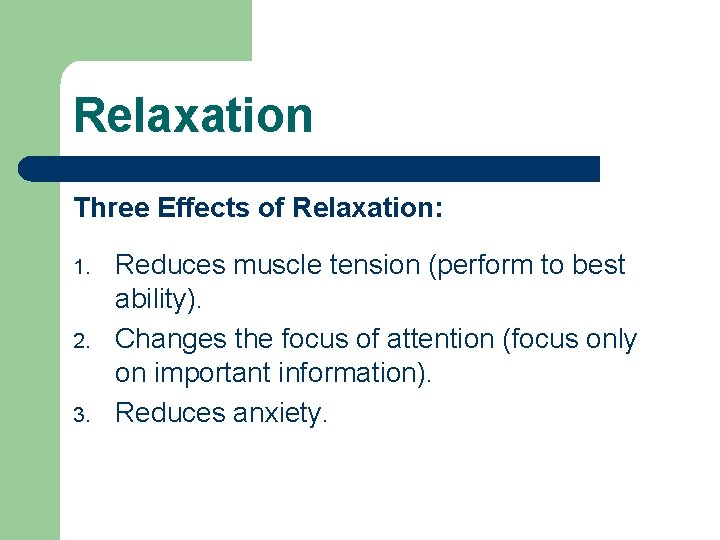 Relaxation

Three Effects of Relaxation:

1. Reduces muscle tension (perform to best ability).
2. Changes the focus of attention (focus only on important information).
3. Reduces anxiety.